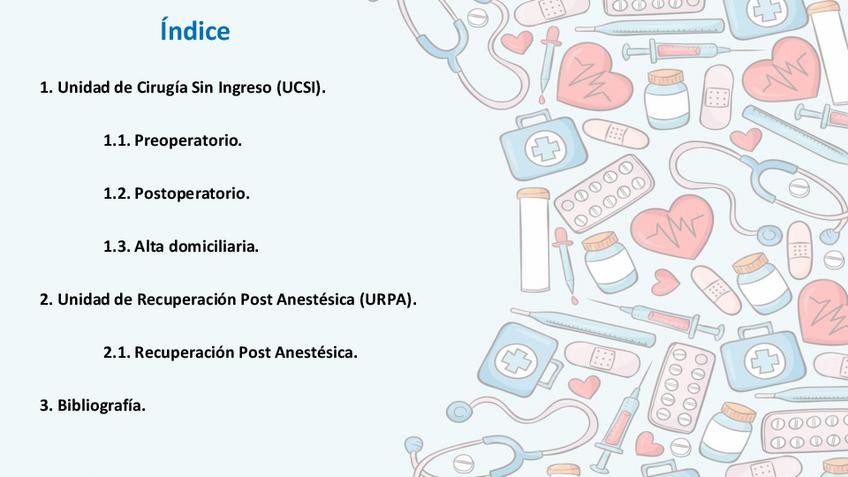 Índice

1. Unidad de Cirugía Sin Ingreso (UCSI).

1.1. Preoperatorio.

1.2. Postoperatorio.

1.3. Alta domiciliaria.

2. Unidad de Recuperación Post Anestésica (URPA).

2.1. Recuperación Post Anestésica.

3. Bibliografía.